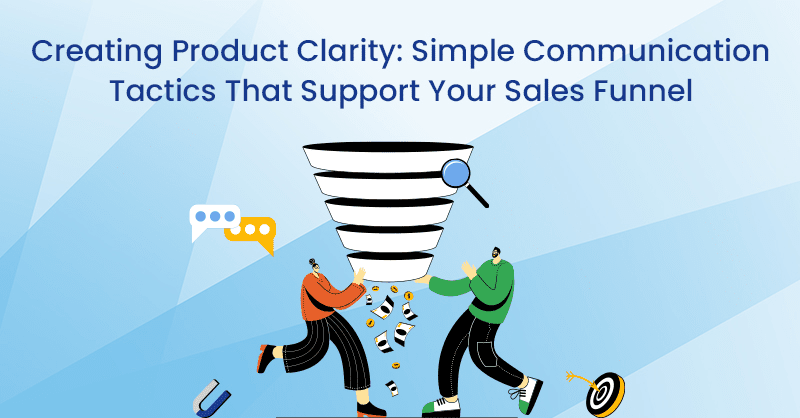 Creating Product Clarity: Simple Communication Tactics That Support Your Sales Funnel